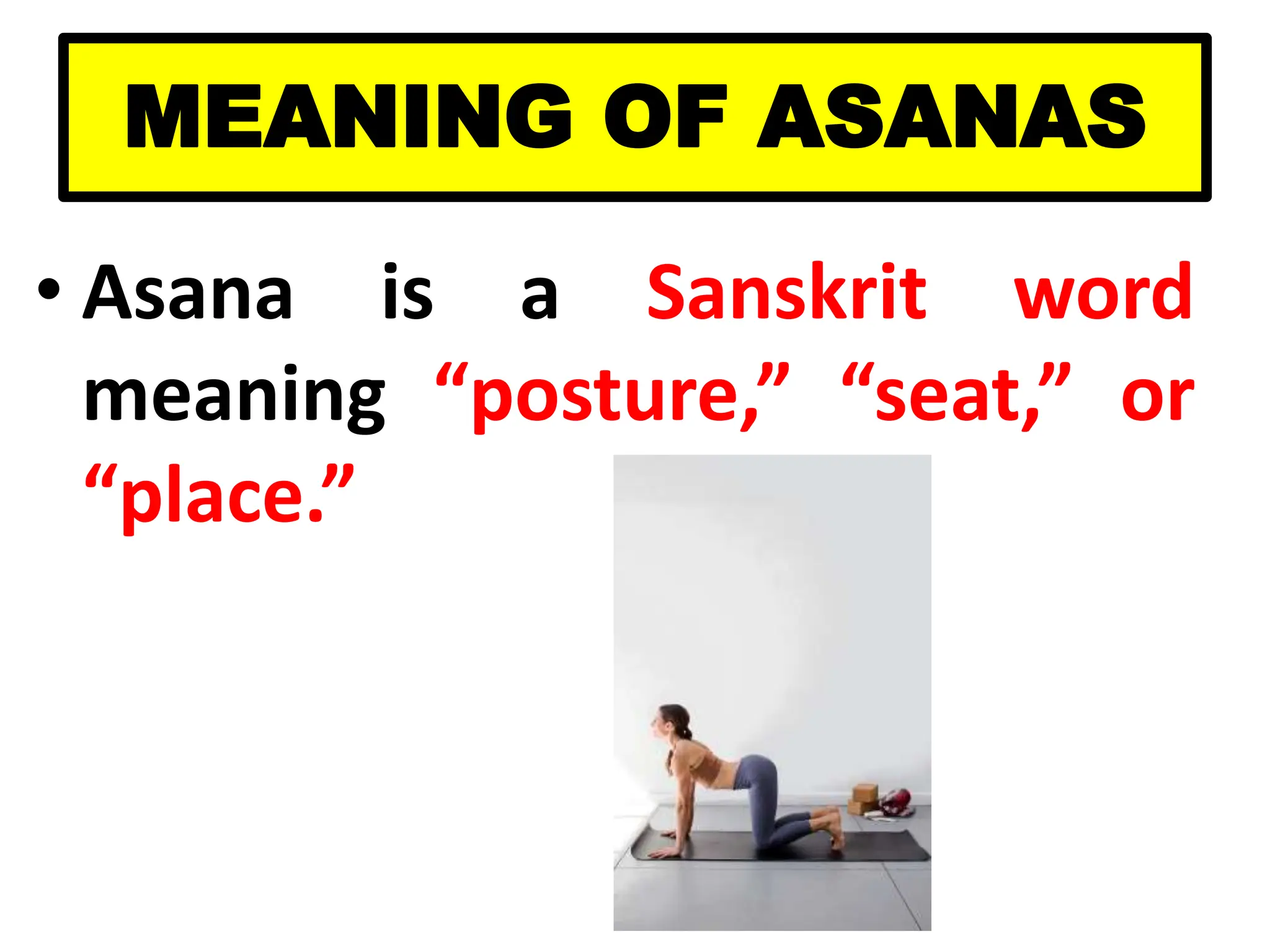 MEANING OF ASANAS

• Asana is a Sanskrit word meaning “posture,” “seat,” or “place.”